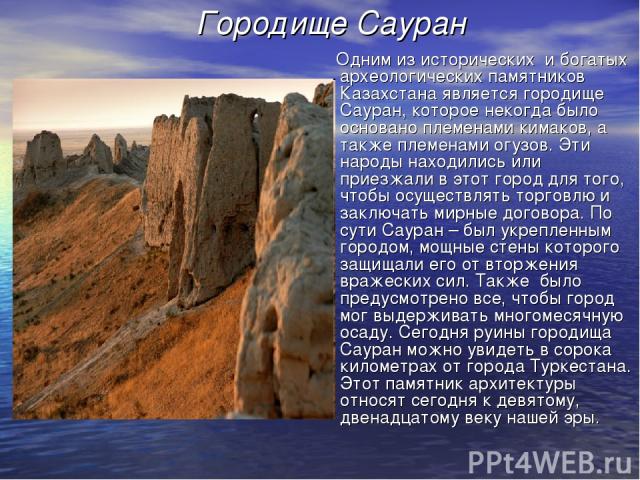 Городище Сауран

Одним из исторических и богатых археологических памятников Казахстана является городище Сауран, которое некогда было основано племенами кимаков, а также племенами огузов. Эти народы находились или приезжали в этот город для того, чтобы осуществлять торговлю и заключать мирные договора. По сути Сауран – был укрепленным городом, мощные стены которого защищали его от вторжения вражеских сил. Также было предусмотрено все, чтобы город мог выдерживать многомесячную осаду. Сегодня руины городища Сауран можно увидеть в сорока километрах от города Туркестана. Этот памятник архитектуры относят сегодня к девятому, двенадцатому веку нашей эры.

PPt4WEB.ru